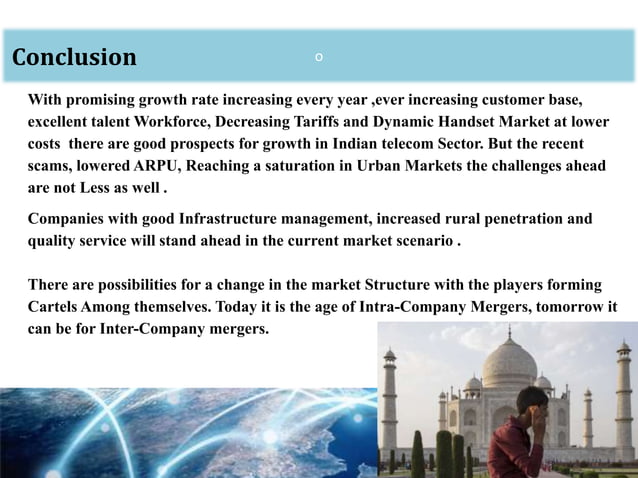 Conclusion

o

With promising growth rate increasing every year ,ever increasing customer base, excellent talent Workforce, Decreasing Tariffs and Dynamic Handset Market at lower costs there are good prospects for growth in Indian telecom Sector. But the recent scams, lowered ARPU, Reaching a saturation in Urban Markets the challenges ahead are not Less as well .

Companies with good Infrastructure management, increased rural penetration and quality service will stand ahead in the current market scenario .

There are possibilities for a change in the market Structure with the players forming Cartels Among themselves. Today it is the age of Intra-Company Mergers, tomorrow it can be for Inter-Company mergers.